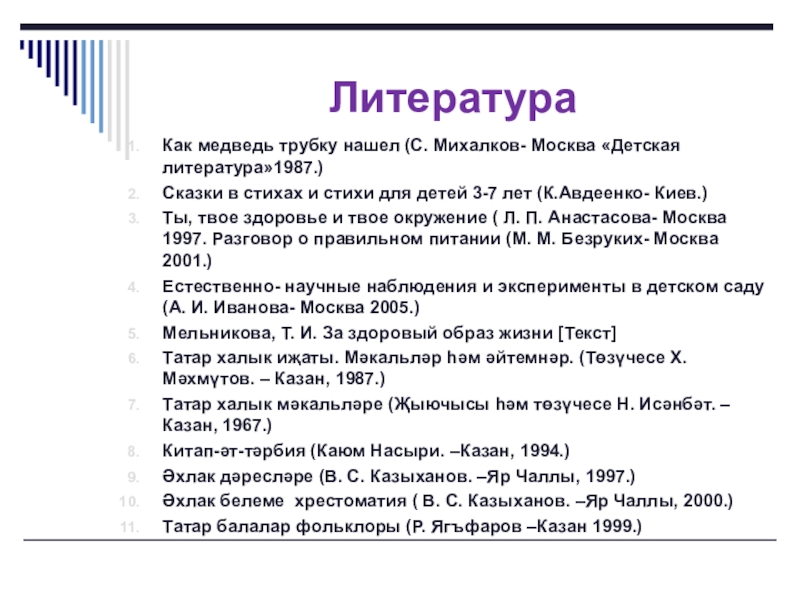 Литература

1. Как медведь трубку нашел (С. Михалков- Москва «Детская литература»1987.)
2. Сказки в стихах и стихи для детей 3-7 лет (К.Авдеенко- Киев.)
3. Ты, твое здоровье и твое окружение ( Л. П. Анастасова- Москва 1997. Разговор о правильном питании (М. М. Безруких- Москва 2001.)
4. Естественно- научные наблюдения и эксперименты в детском саду (А. И. Иванова- Москва 2005.)
5. Мельникова, Т. И. За здоровый образ жизни [Текст]
6. Татар халык иҗаты. Мәкальләр һәм әйтемнәр. (Төзүчесе Х. Мәхмүтов. – Казан, 1987.)
7. Татар халык мәкальләре (Җыючысы һәм төзүчесе Н. Исәнбәт. – Казан, 1967.)
8. Китап-әт-тәрбия (Каюм Насыри. –Казан, 1994.)
9. Әхлак дәресләре (В. С. Казыханов. –Яр Чаллы, 1997.)
10. Әхлак белеме хрестоматия ( В. С. Казыханов. –Яр Чаллы, 2000.)
11. Татар балалар фольклоры (Р. Ягъфаров –Казан 1999.)